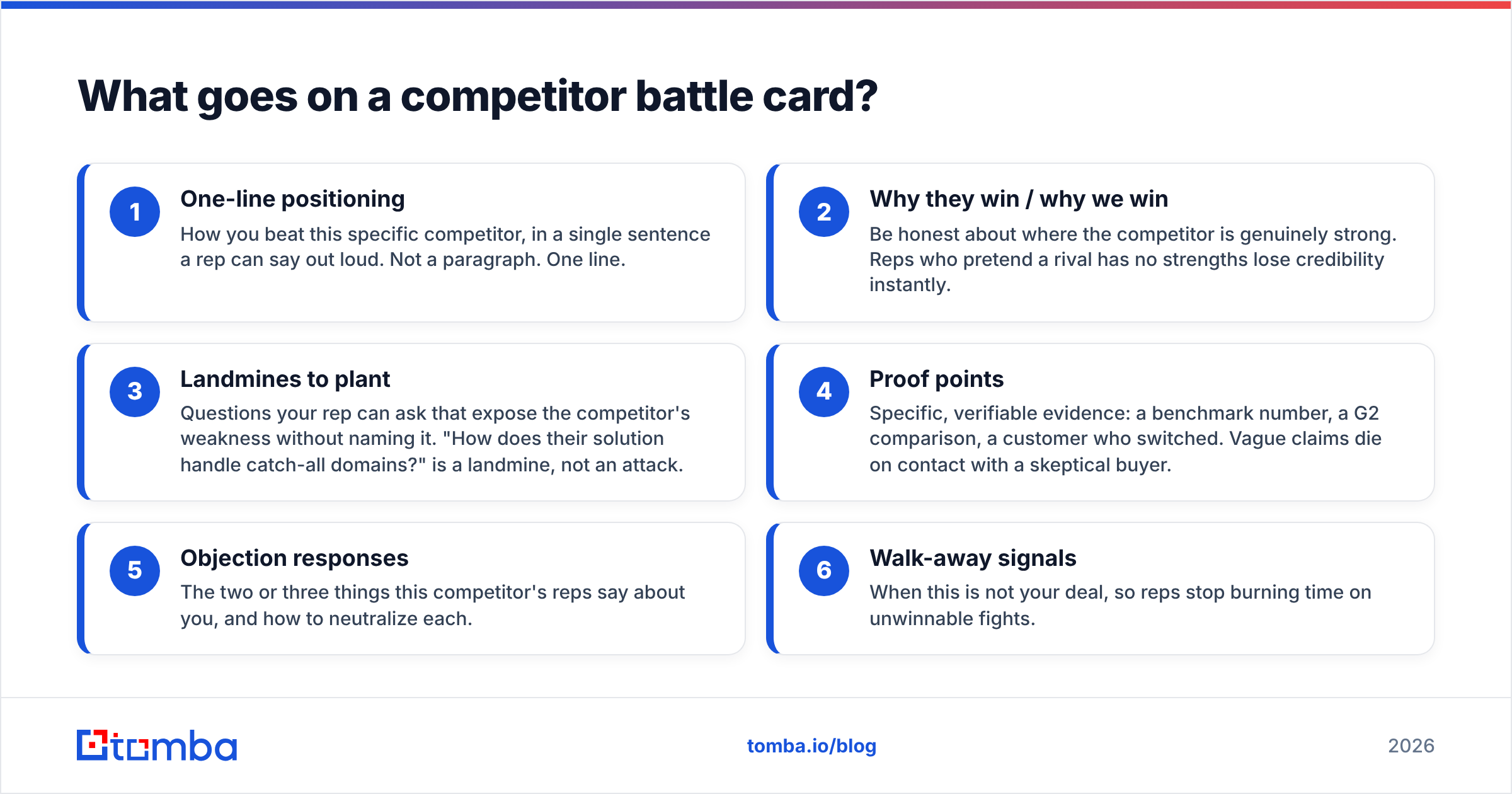 What goes on a competitor battle card?

1
One-line positioning
How you beat this specific competitor, in a single sentence a rep can say out loud. Not a paragraph. One line.

2
Why they win / why we win
Be honest about where the competitor is genuinely strong. Reps who pretend a rival has no strengths lose credibility instantly.

3
Landmines to plant
Questions your rep can ask that expose the competitor's weakness without naming it. "How does their solution handle catch-all domains?" is a landmine, not an attack.

4
Proof points
Specific, verifiable evidence: a benchmark number, a G2 comparison, a customer who switched. Vague claims die on contact with a skeptical buyer.

5
Objection responses
The two or three things this competitor's reps say about you, and how to neutralize each.

6
Walk-away signals
When this is not your deal, so reps stop burning time on unwinnable fights.

tomba

tomba.io/blog

2026